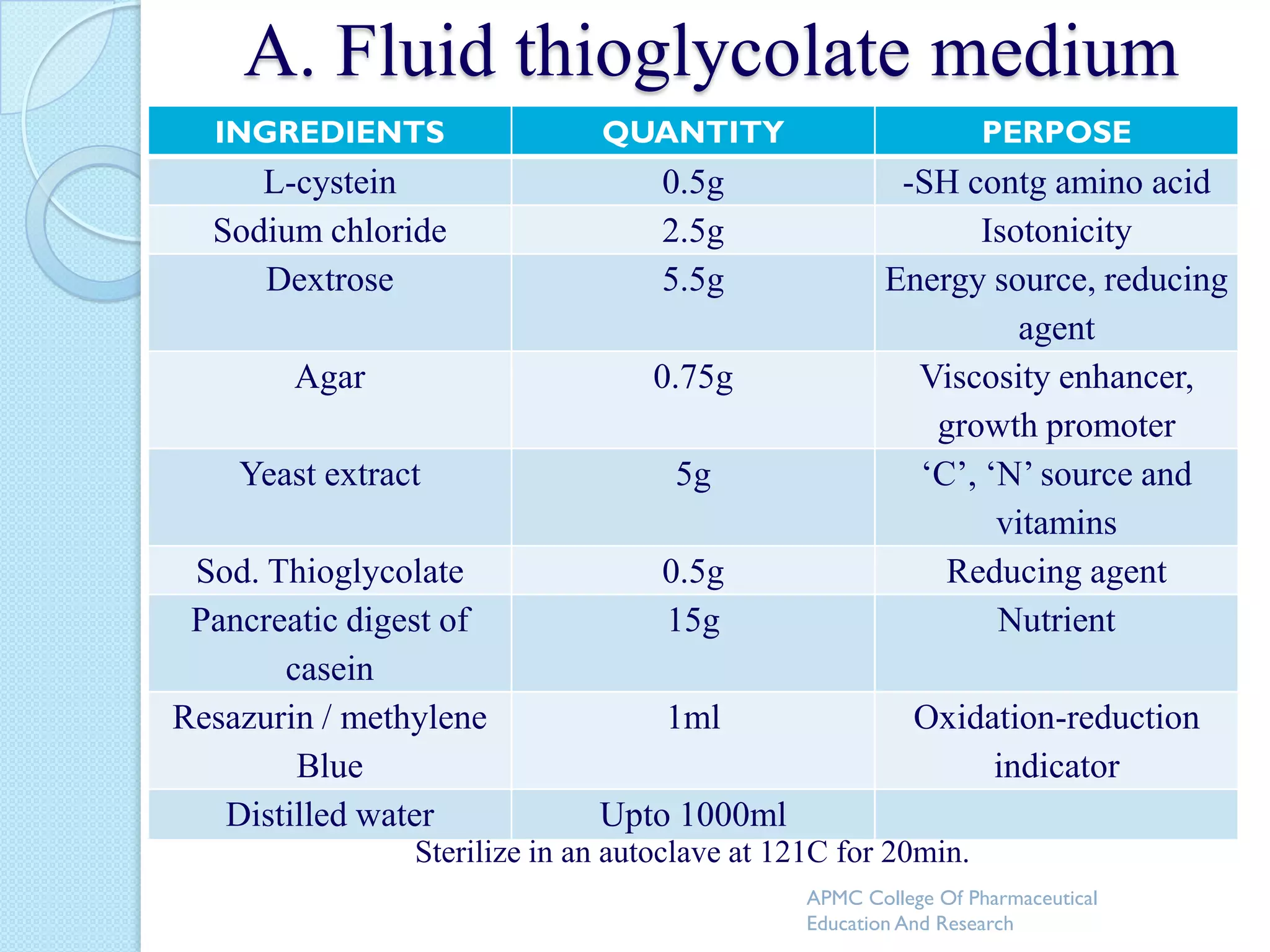 A. Fluid thioglycolate medium

| INGREDIENTS | QUANTITY | PERPOSE |
|---|---|---|
| L-cystein | 0.5g | -SH contg amino acid |
| Sodium chloride | 2.5g | Isotonicity |
| Dextrose | 5.5g | Energy source, reducing agent |
| Agar | 0.75g | Viscosity enhancer, growth promoter |
| Yeast extract | 5g | ‘C’, ‘N’ source and vitamins |
| Sod. Thioglycolate | 0.5g | Reducing agent |
| Pancreatic digest of casein | 15g | Nutrient |
| Resazurin / methylene Blue | 1ml | Oxidation-reduction indicator |
| Distilled water | Upto 1000ml | |

Sterilize in an autoclave at 121C for 20min.

APMC College Of Pharmaceutical Education And Research